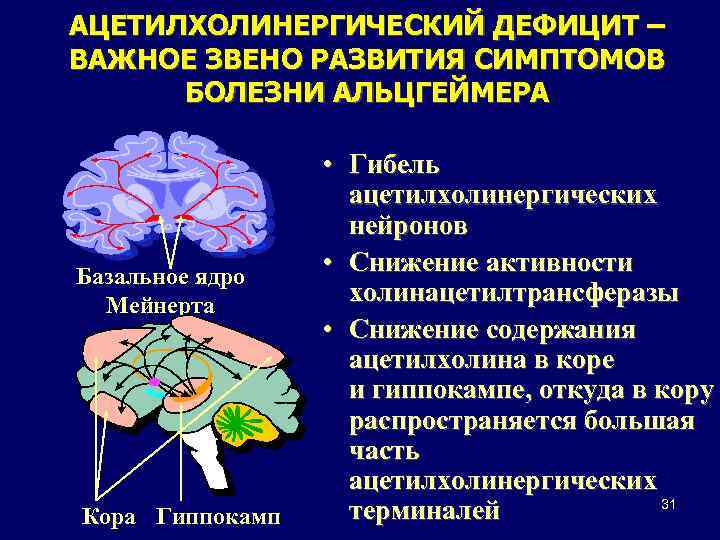 АЦЕТИЛХОЛИНЕРГИЧЕСКИЙ ДЕФИЦИТ – ВАЖНОЕ ЗВЕНО РАЗВИТИЯ СИМПТОМОВ БОЛЕЗНИ АЛЬЦГЕЙМЕРА

Базальное ядро Мейнерта

Кора Гиппокамп

• Гибель ацетилхолинергических нейронов

• Снижение активности холинацетилтрансферазы

• Снижение содержания ацетилхолина в коре и гиппокампе, откуда в кору распространяется большая часть ацетилхолинергических терминалей

31